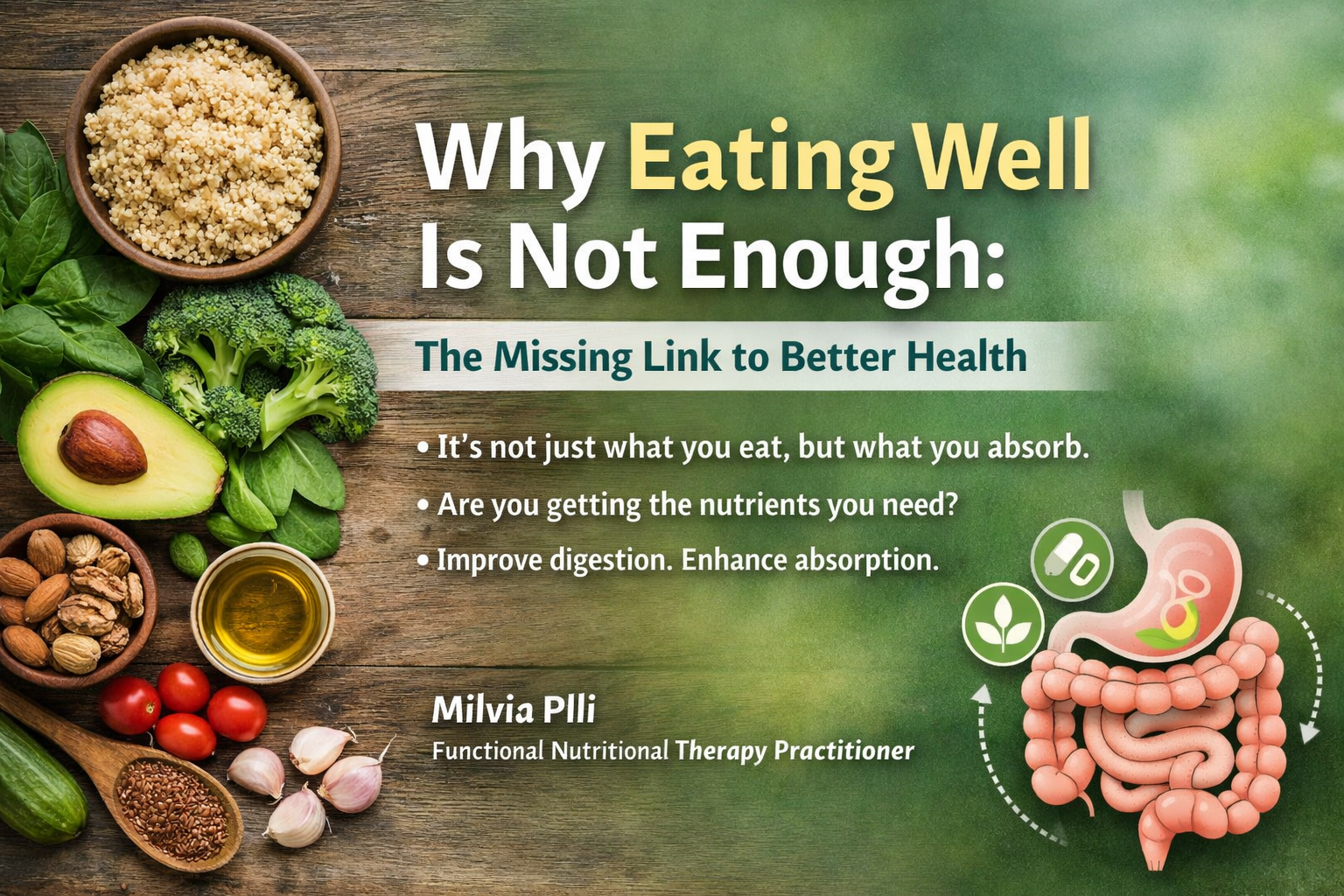 Why Eating Well Is Not Enough:

The Missing Link to Better Health

• It's not just what you eat, but what you absorb.

• Are you getting the nutrients you need?

• Improve digestion. Enhance absorption.

Milvia Plli

Functional Nutritional Therapy Practitioner